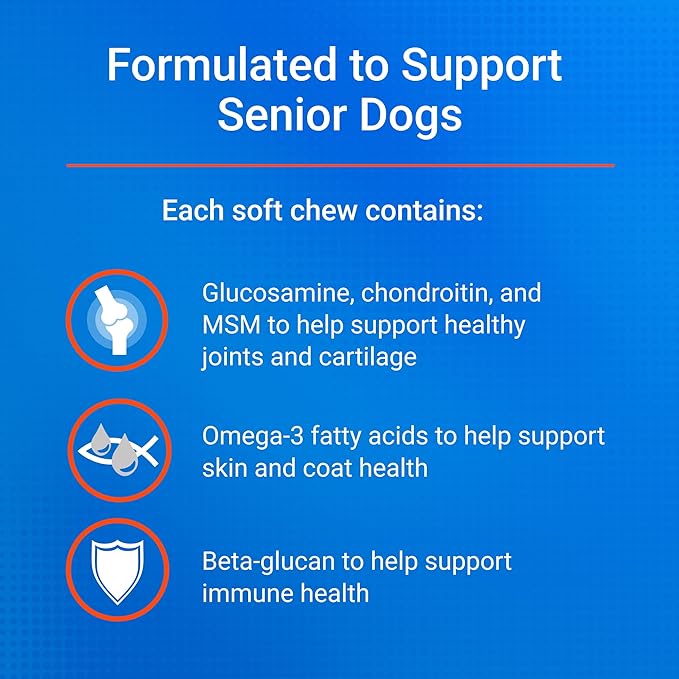 Formulated to Support Senior Dogs

Each soft chew contains:

Glucosamine, chondroitin, and MSM to help support healthy joints and cartilage

Omega-3 fatty acids to help support skin and coat health

Beta-glucan to help support immune health